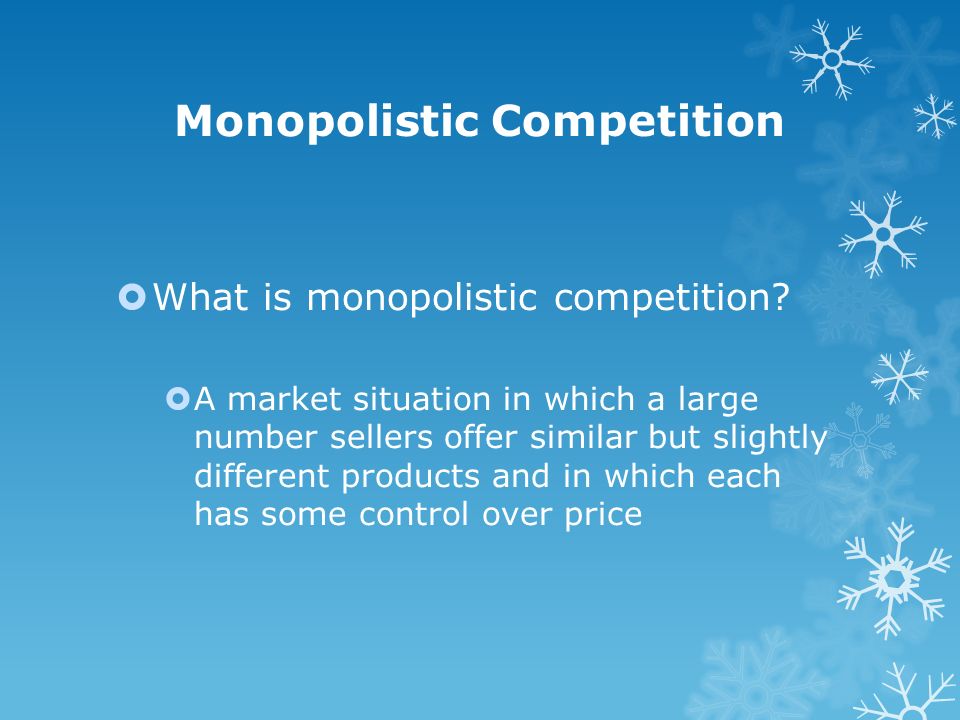 Monopolistic Competition

What is monopolistic competition?

A market situation in which a large number sellers offer similar but slightly different products and in which each has some control over price